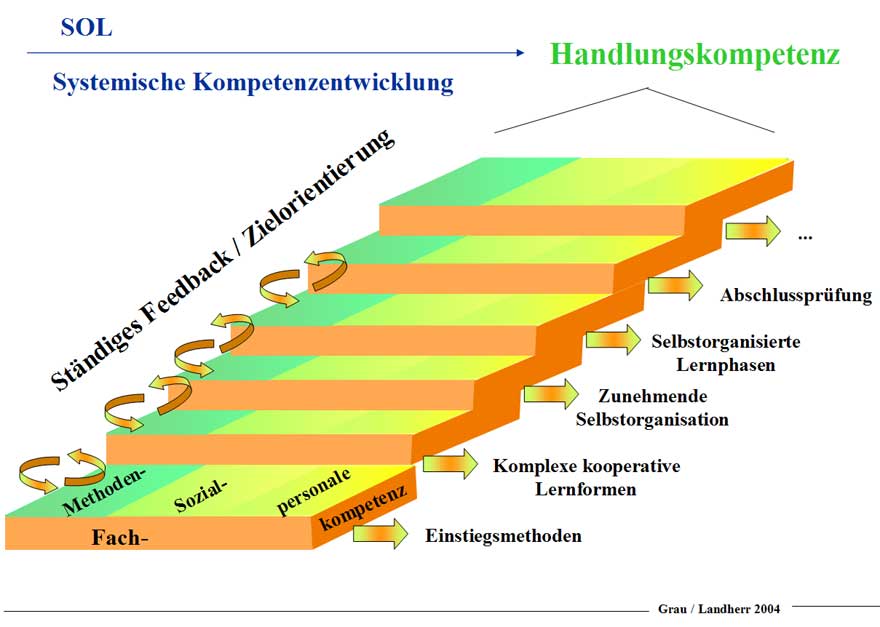 SOL

Systemische Kompetenzentwicklung

Handlungskompetenz

Ständiges Feedback / Zielorientierung

...

Abschlussprüfung

Selbstorganisierte Lernphasen

Zunehmende Selbstorganisation

Komplexe kooperative Lernformen

Einstiegsmethoden

Methoden-

Sozial-

personale

kompetenz

Fach-

Grau / Landherr 2004